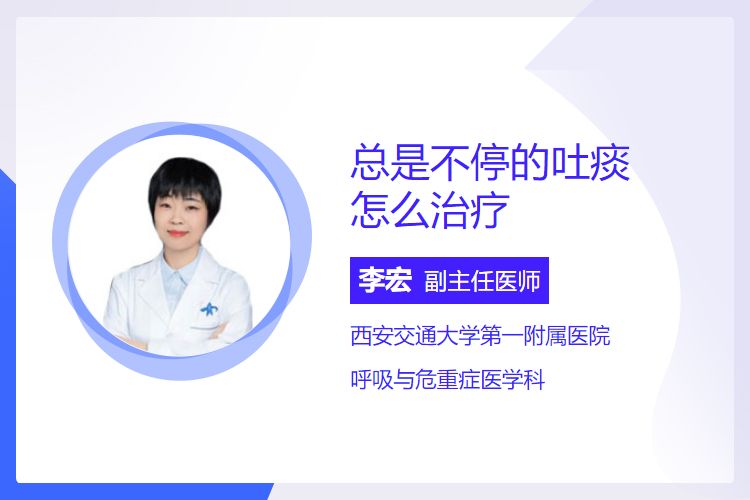 总是不停的吐痰
怎么治疗

李宏 副主任医师

西安交通大学第一附属医院

呼吸与危重症医学科